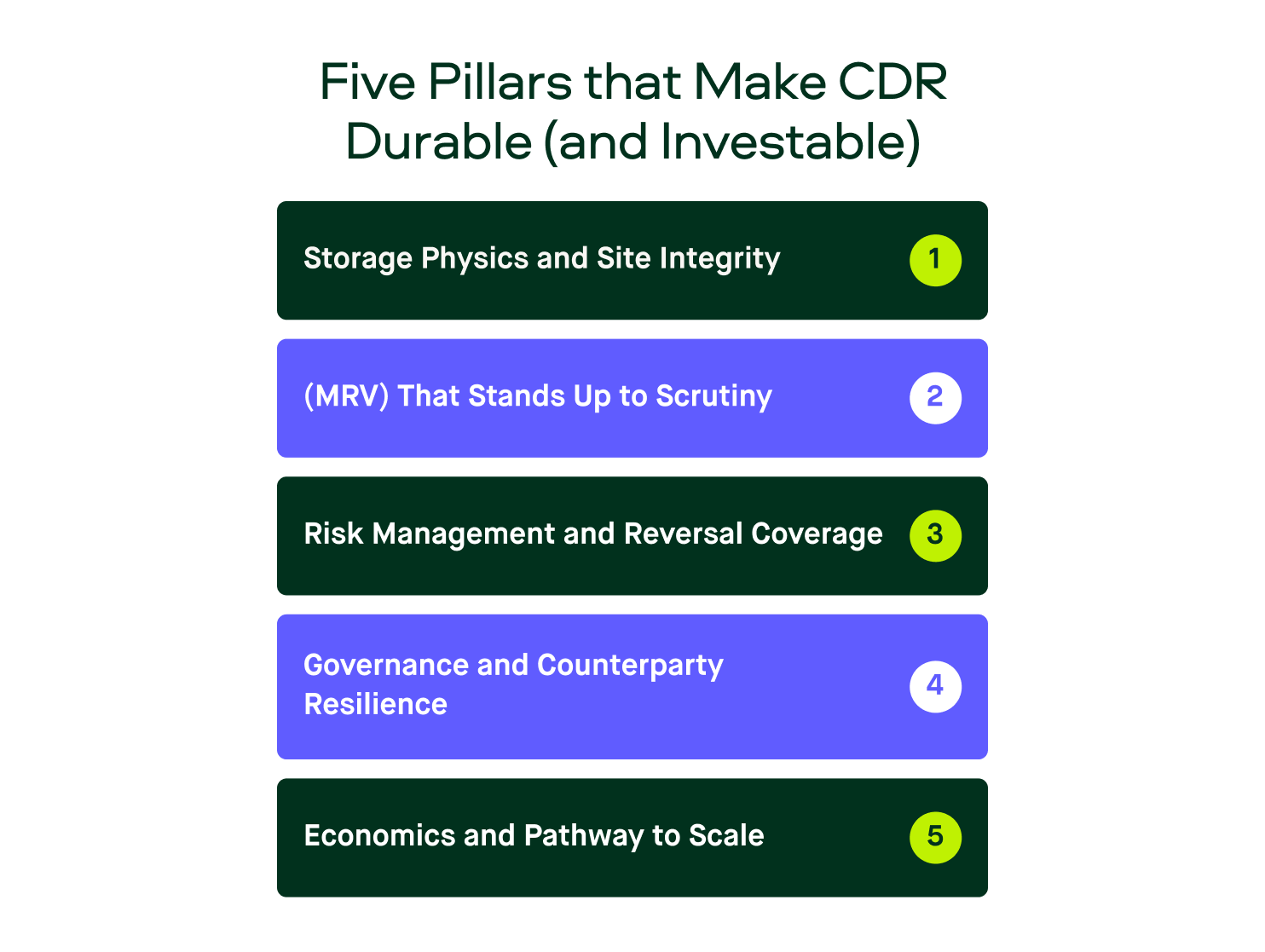 Five Pillars that Make CDR Durable (and Investable)

Storage Physics and Site Integrity 1

(MRV) That Stands Up to Scrutiny 2

Risk Management and Reversal Coverage 3

Governance and Counterparty Resilience 4

Economics and Pathway to Scale 5